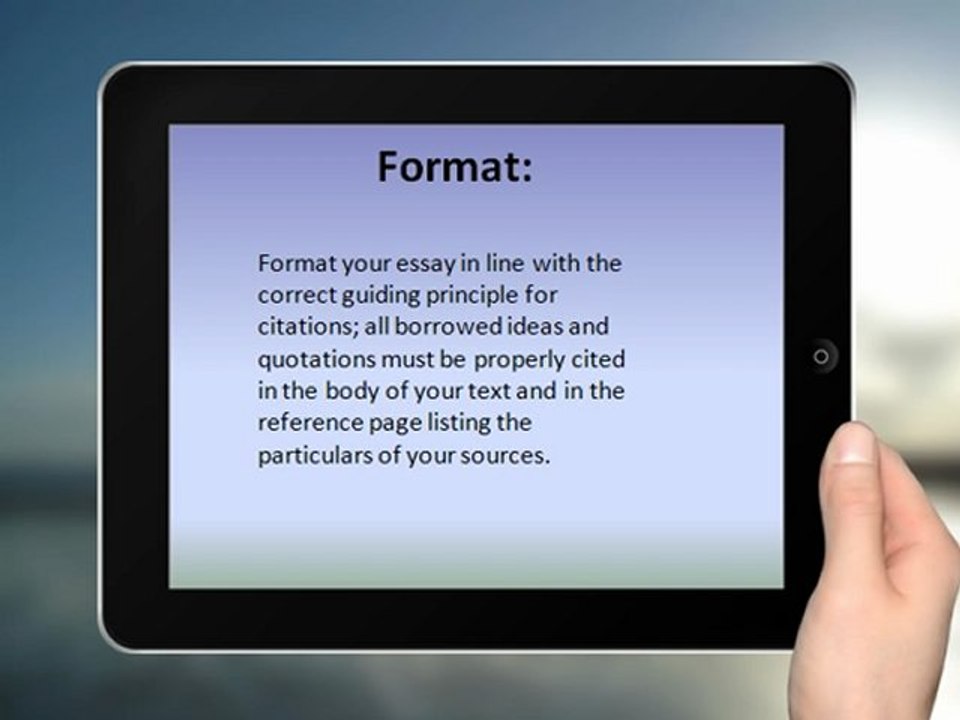 Format:

Format your essay in line with the correct guiding principle for citations; all borrowed ideas and quotations must be properly cited in the body of your text and in the reference page listing the particulars of your sources.